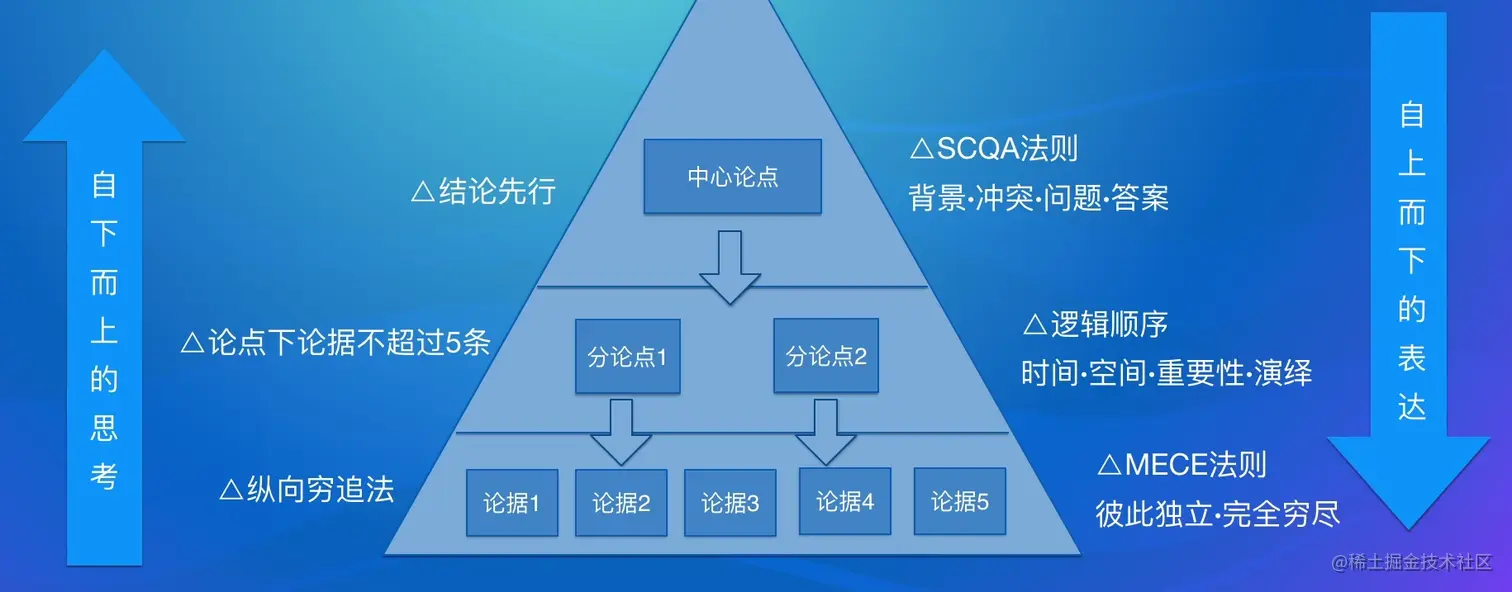 自下而上的思考

△结论先行

△论点下论据不超过5条

△纵向穷追法

中心论点

分论点1

分论点2

论据1

论据2

论据3

论据4

论据5

△SCQA法则
背景·冲突·问题·答案

△逻辑顺序
时间·空间·重要性·演绎

△MECE法则
彼此独立·完全穷尽

自上而下的表达

@稀土掘金技术社区